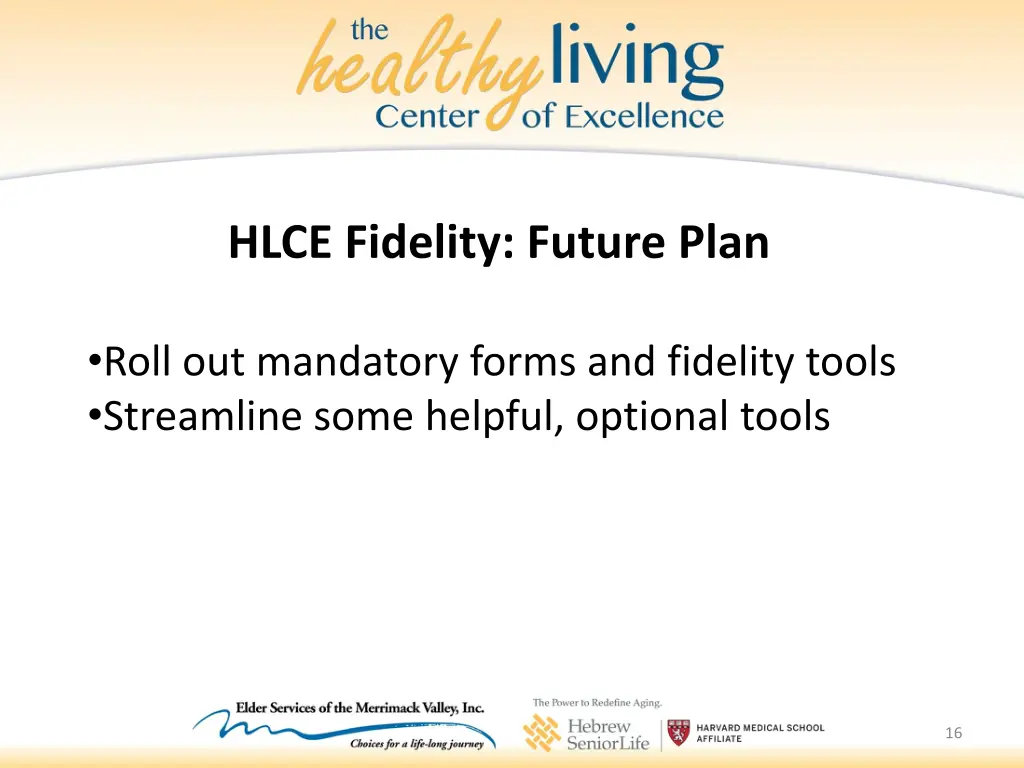 the healthy living Center of Excellence

HLCE Fidelity: Future Plan

•Roll out mandatory forms and fidelity tools
•Streamline some helpful, optional tools

Elder Services of the Merrimack Valley, Inc.
Choices for a life-long journey

The Power to Redefine Aging.
Hebrew SeniorLife

HARVARD MEDICAL SCHOOL AFFILIATE

16